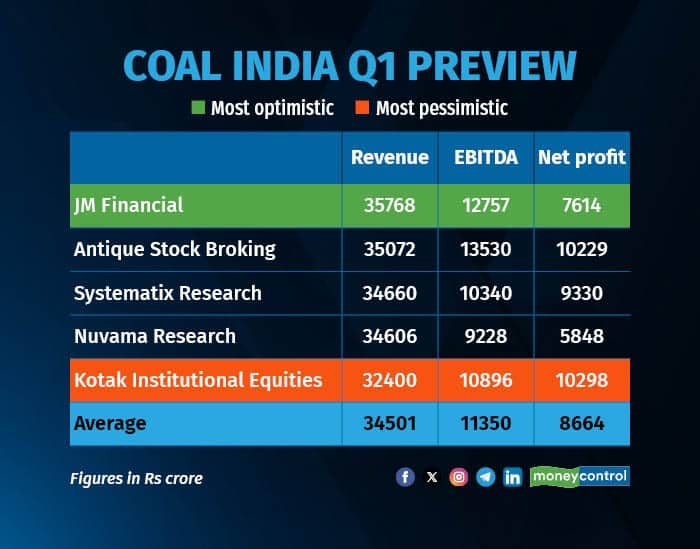 COAL INDIA Q1 PREVIEW

Most optimistic Most pessimistic

| | Revenue | EBITDA | Net profit |
|---|---|---|---|
| JM Financial | 35768 | 12757 | 7614 |
| Antique Stock Broking | 35072 | 13530 | 10229 |
| Systematix Research | 34660 | 10340 | 9330 |
| Nuvama Research | 34606 | 9228 | 5848 |
| Kotak Institutional Equities | 32400 | 10896 | 10298 |
| Average | 34501 | 11350 | 8664 |

Figures in Rs crore

moneycontrol